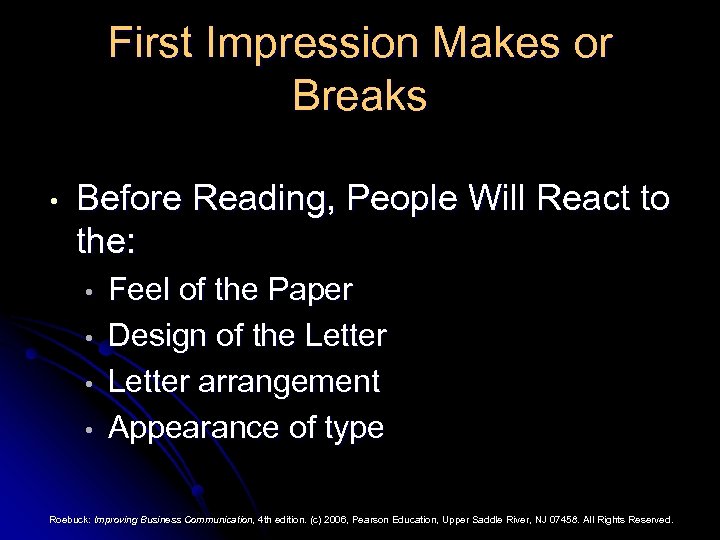 First Impression Makes or Breaks

• Before Reading, People Will React to the:
  • Feel of the Paper
  • Design of the Letter
  • Letter arrangement
  • Appearance of type

Roebuck: Improving Business Communication, 4th edition. (c) 2006, Pearson Education, Upper Saddle River, NJ 07458. All Rights Reserved.